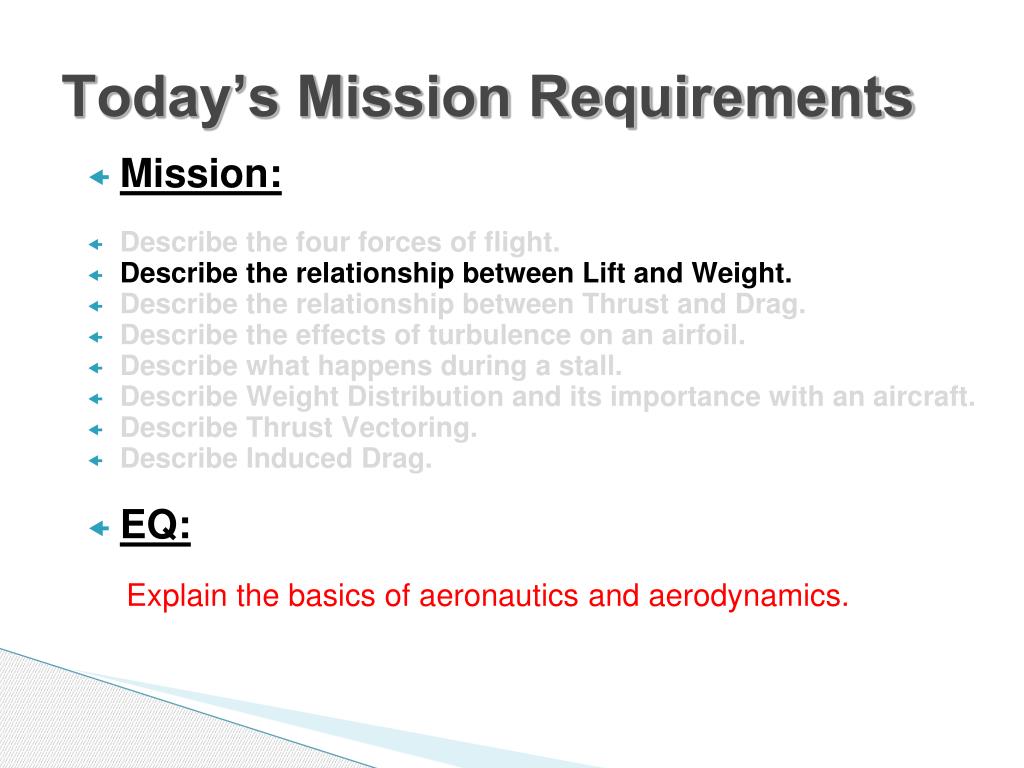 Today's Mission Requirements

Mission:

Describe the four forces of flight.
Describe the relationship between Lift and Weight.
Describe the relationship between Thrust and Drag.
Describe the effects of turbulence on an airfoil.
Describe what happens during a stall.
Describe Weight Distribution and its importance with an aircraft.
Describe Thrust Vectoring.
Describe Induced Drag.

EQ:

Explain the basics of aeronautics and aerodynamics.